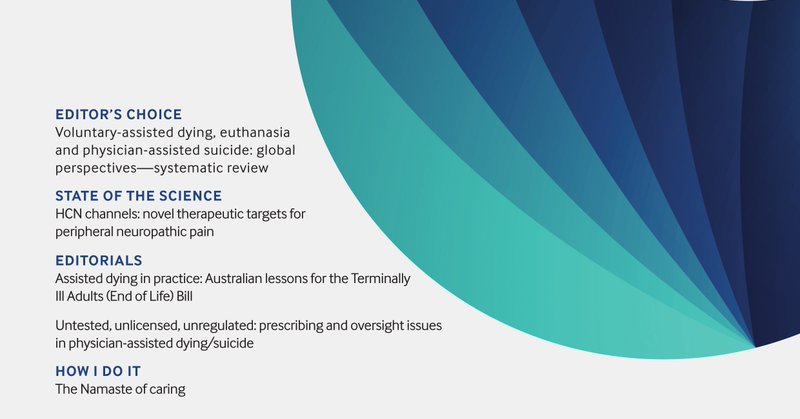 EDITOR'S CHOICE
Voluntary-assisted dying, euthanasia and physician-assisted suicide: global perspectives—systematic review

STATE OF THE SCIENCE
HCN channels: novel therapeutic targets for peripheral neuropathic pain

EDITORIALS
Assisted dying in practice: Australian lessons for the Terminally Ill Adults (End of Life) Bill

Untested, unlicensed, unregulated: prescribing and oversight issues in physician-assisted dying/suicide

HOW I DO IT
The Namaste of caring